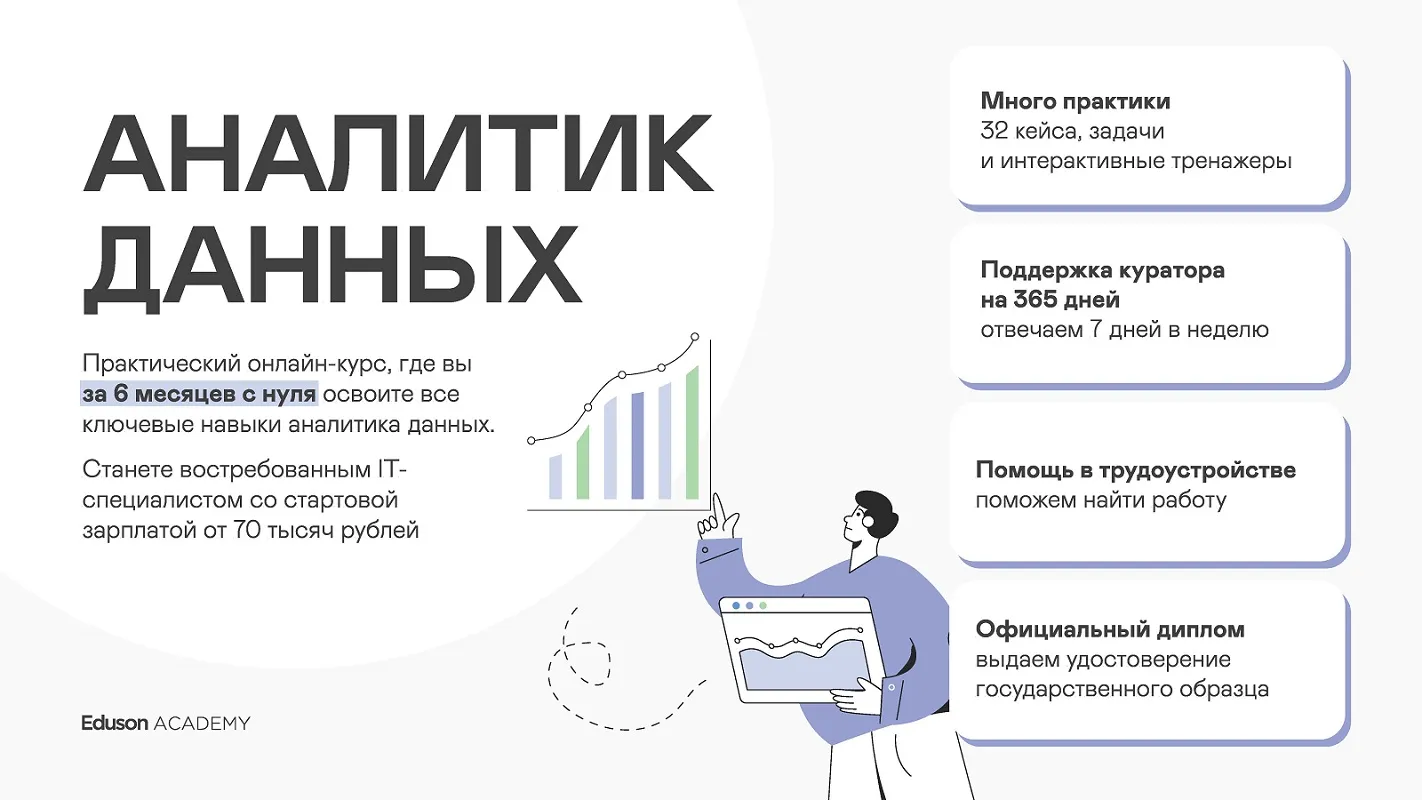 АНАЛИТИК ДАННЫХ

Практический онлайн-курс, где вы за 6 месяцев с нуля освоите все ключевые навыки аналитика данных.

Станете востребованным IT-специалистом со стартовой зарплатой от 70 тысяч рублей

Eduson ACADEMY

Много практики
32 кейса, задачи и интерактивные тренажеры

Поддержка куратора на 365 дней
отвечаем 7 дней в неделю

Помощь в трудоустройстве
поможем найти работу

Официальный диплом
выдаем удостоверение государственного образца